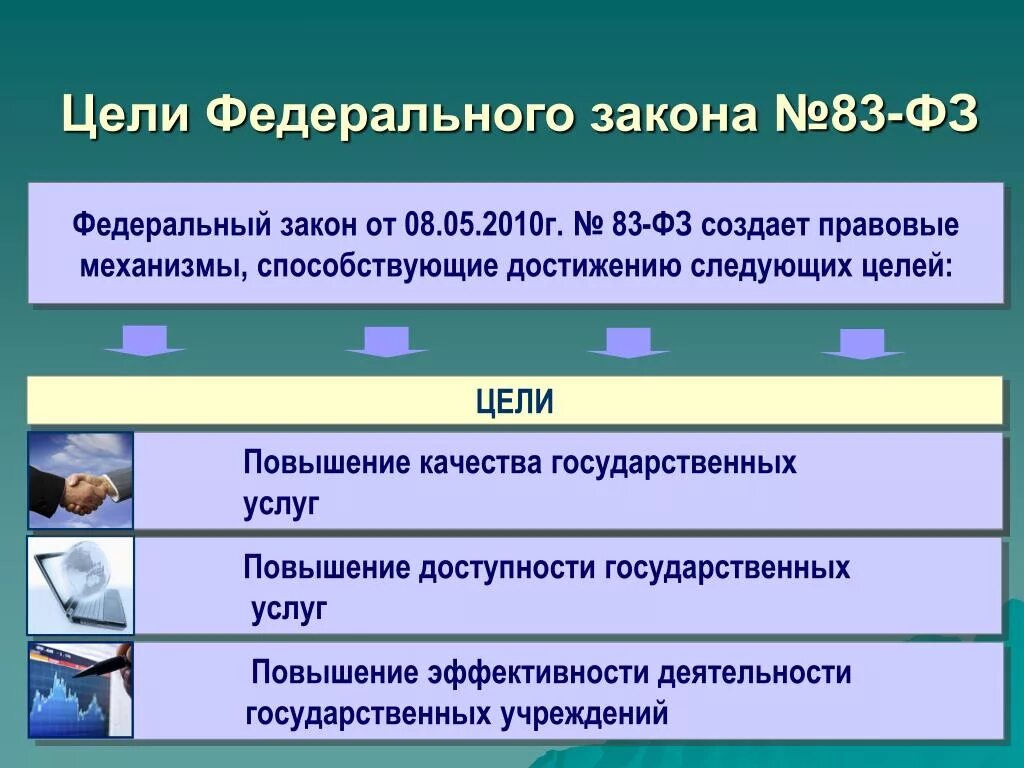 Цели Федерального закона №83-ФЗ

Федеральный закон от 08.05.2010г. № 83-ФЗ создает правовые механизмы, способствующие достижению следующих целей:

ЦЕЛИ

Повышение качества государственных услуг

Повышение доступности государственных услуг

Повышение эффективности деятельности государственных учреждений